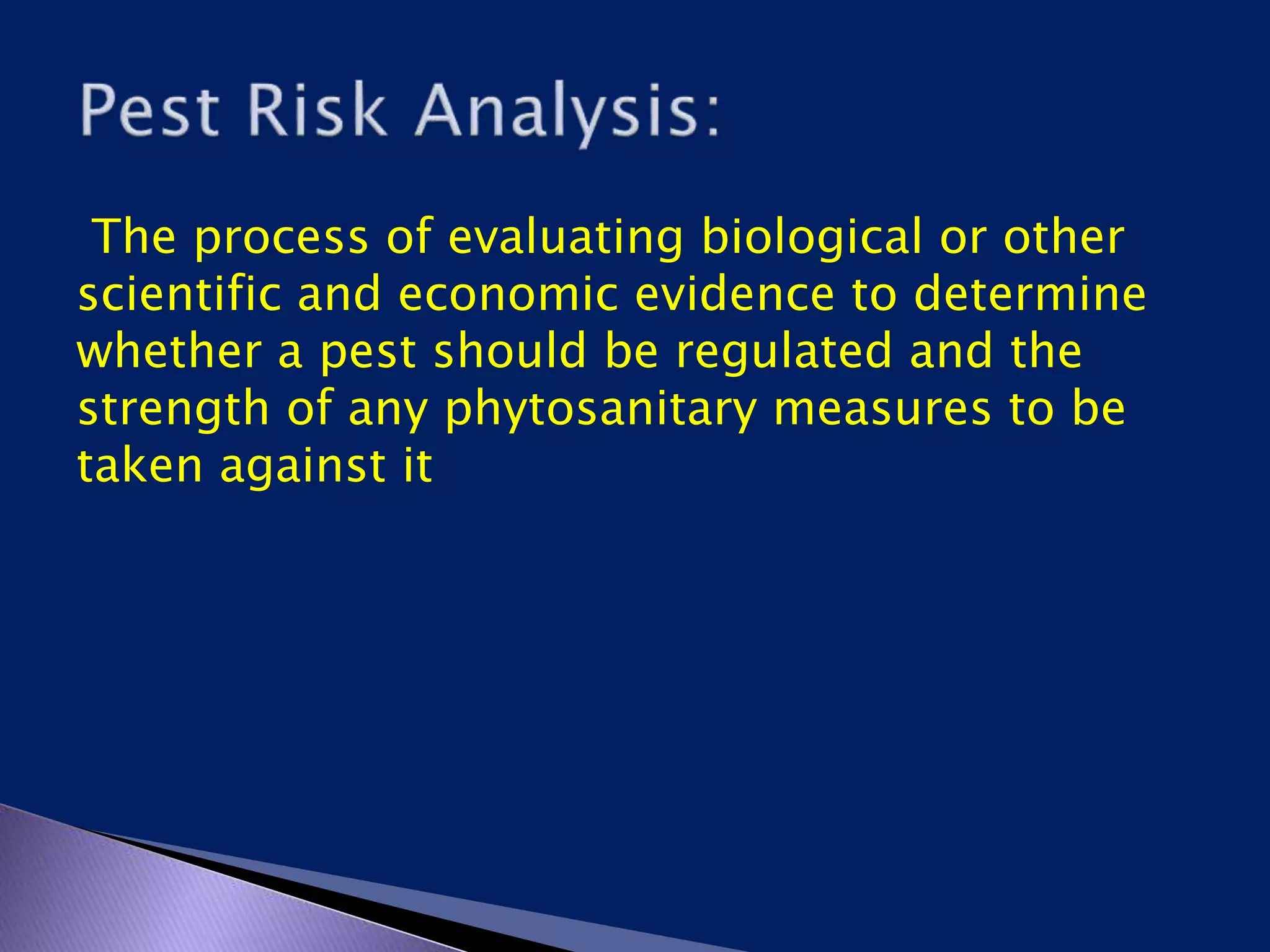 Pest Risk Analysis:

The process of evaluating biological or other scientific and economic evidence to determine whether a pest should be regulated and the strength of any phytosanitary measures to be taken against it